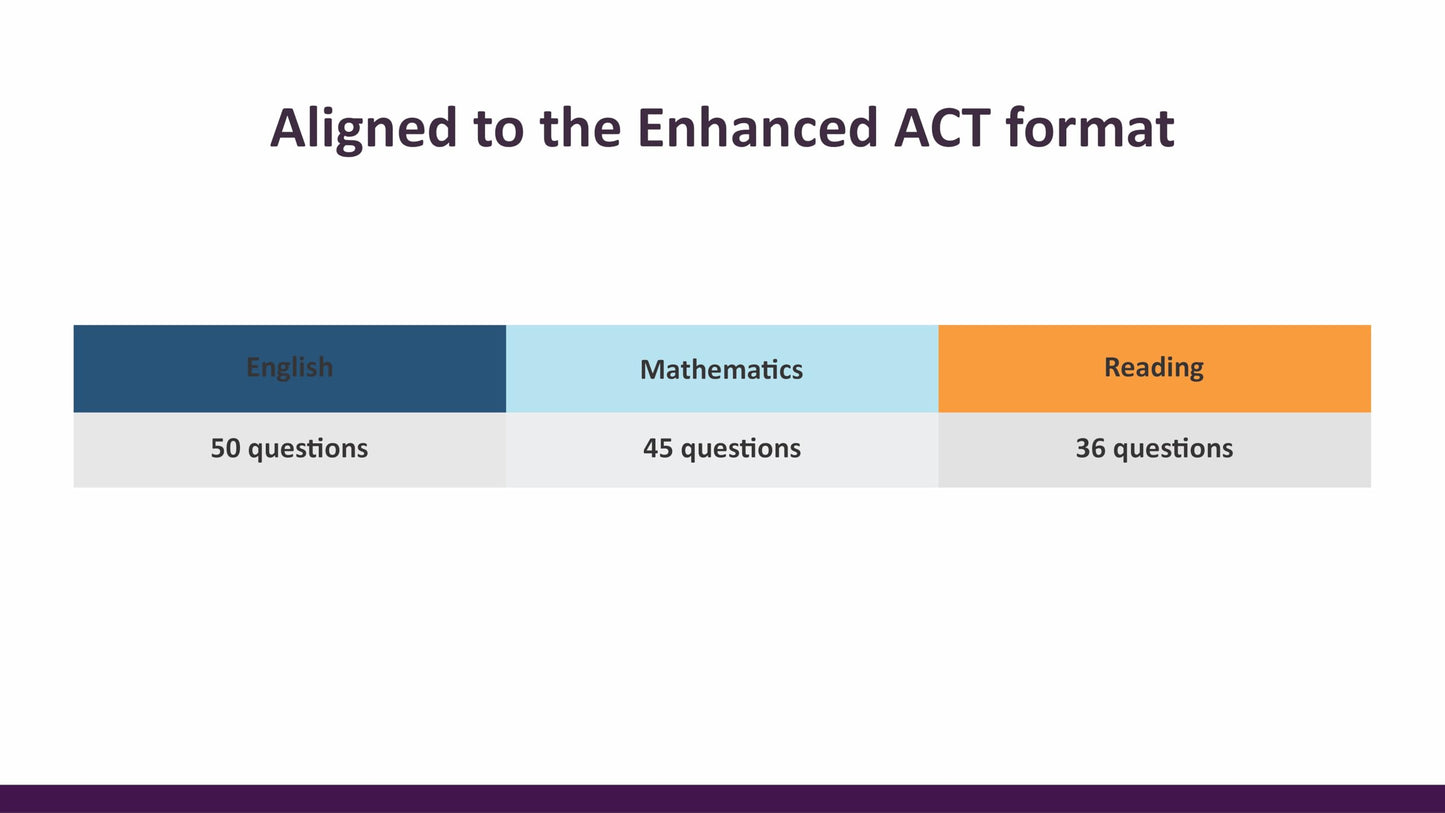 Aligned to the Enhanced ACT format

| English | Mathematics | Reading |
|---|---|---|
| 50 questions | 45 questions | 36 questions |